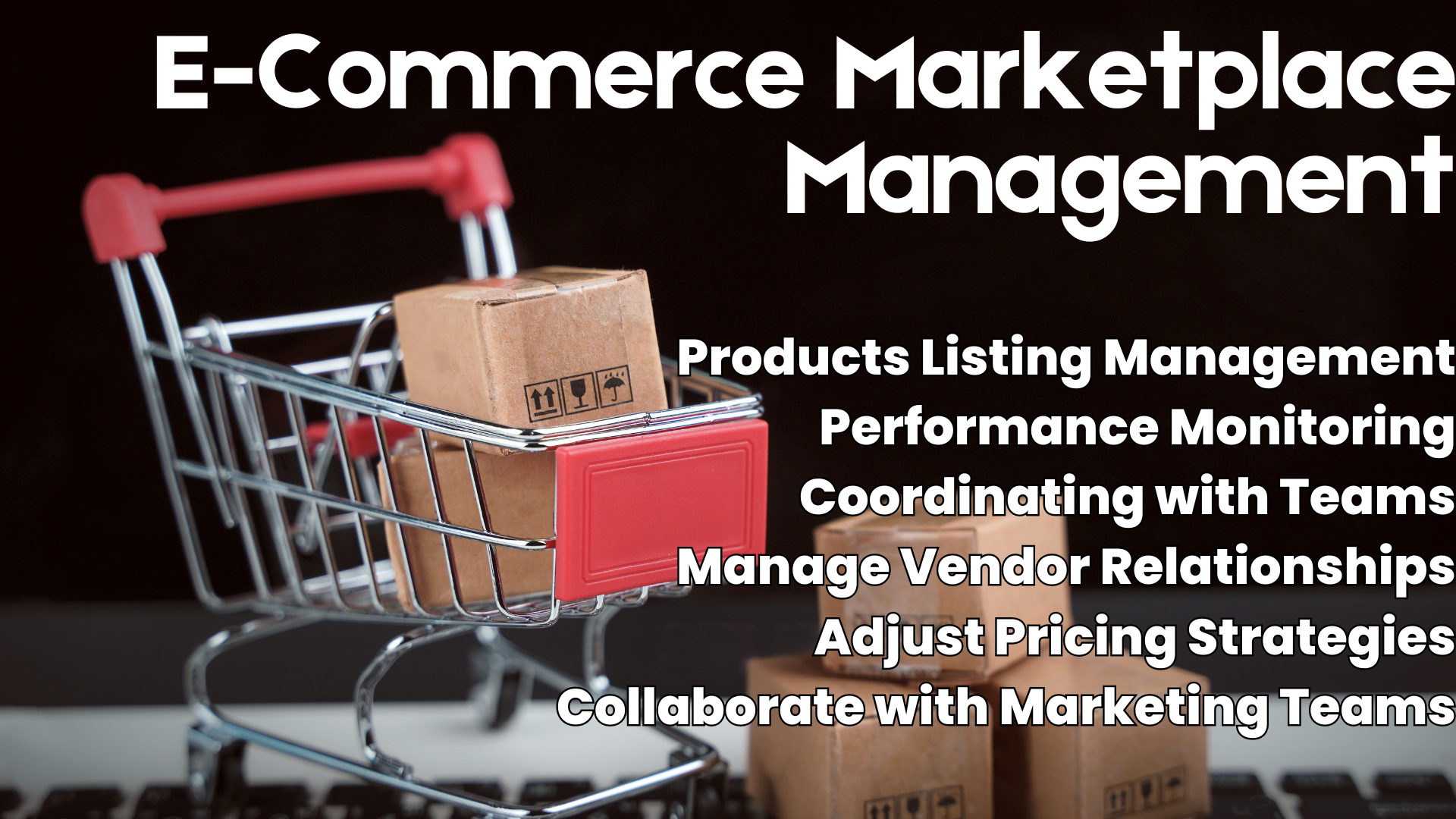 E-Commerce Marketplace Management

Products Listing Management
Performance Monitoring
Coordinating with Teams
Manage Vendor Relationships
Adjust Pricing Strategies
Collaborate with Marketing Teams